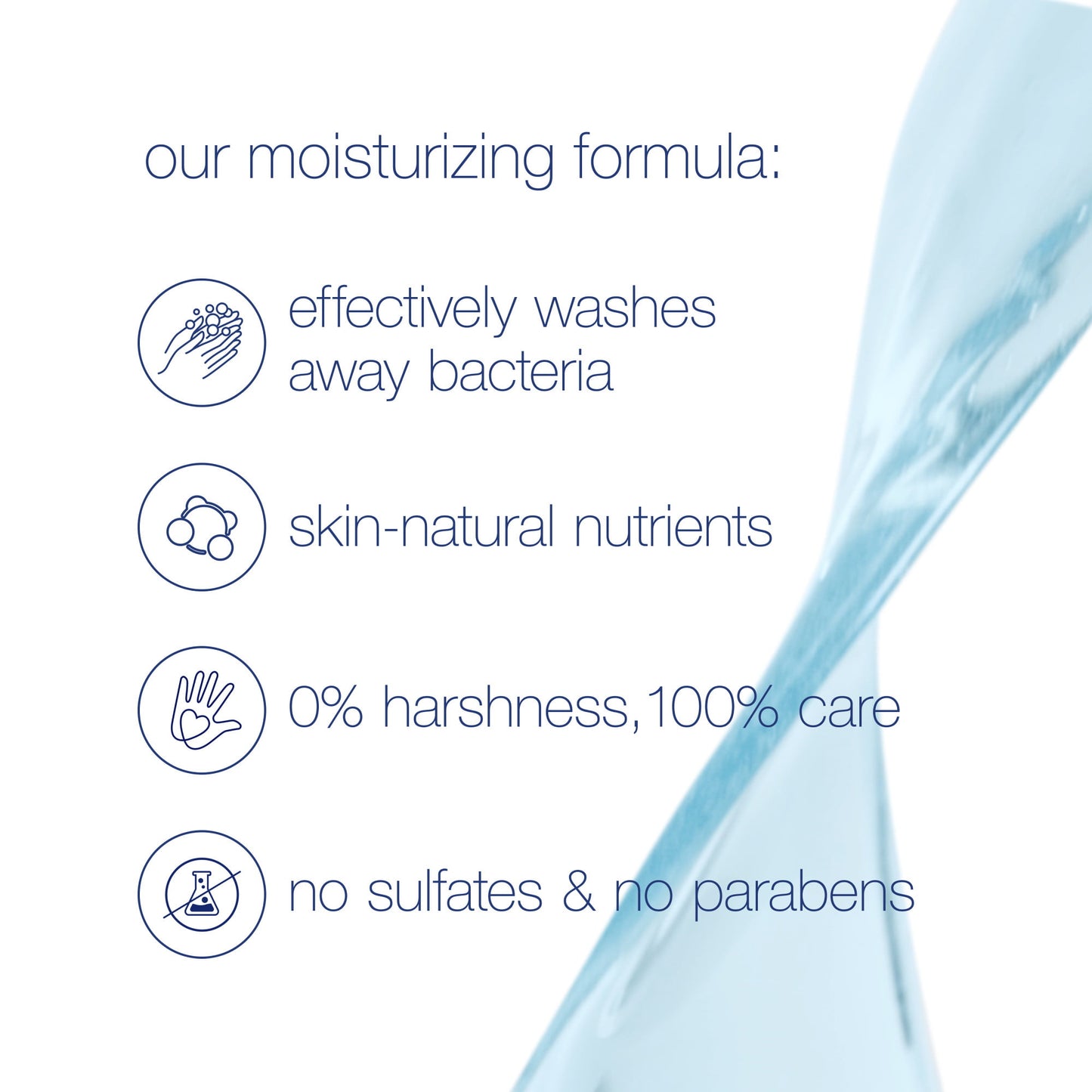 our moisturizing formula:

effectively washes away bacteria

skin-natural nutrients

0% harshness,100% care

no sulfates & no parabens